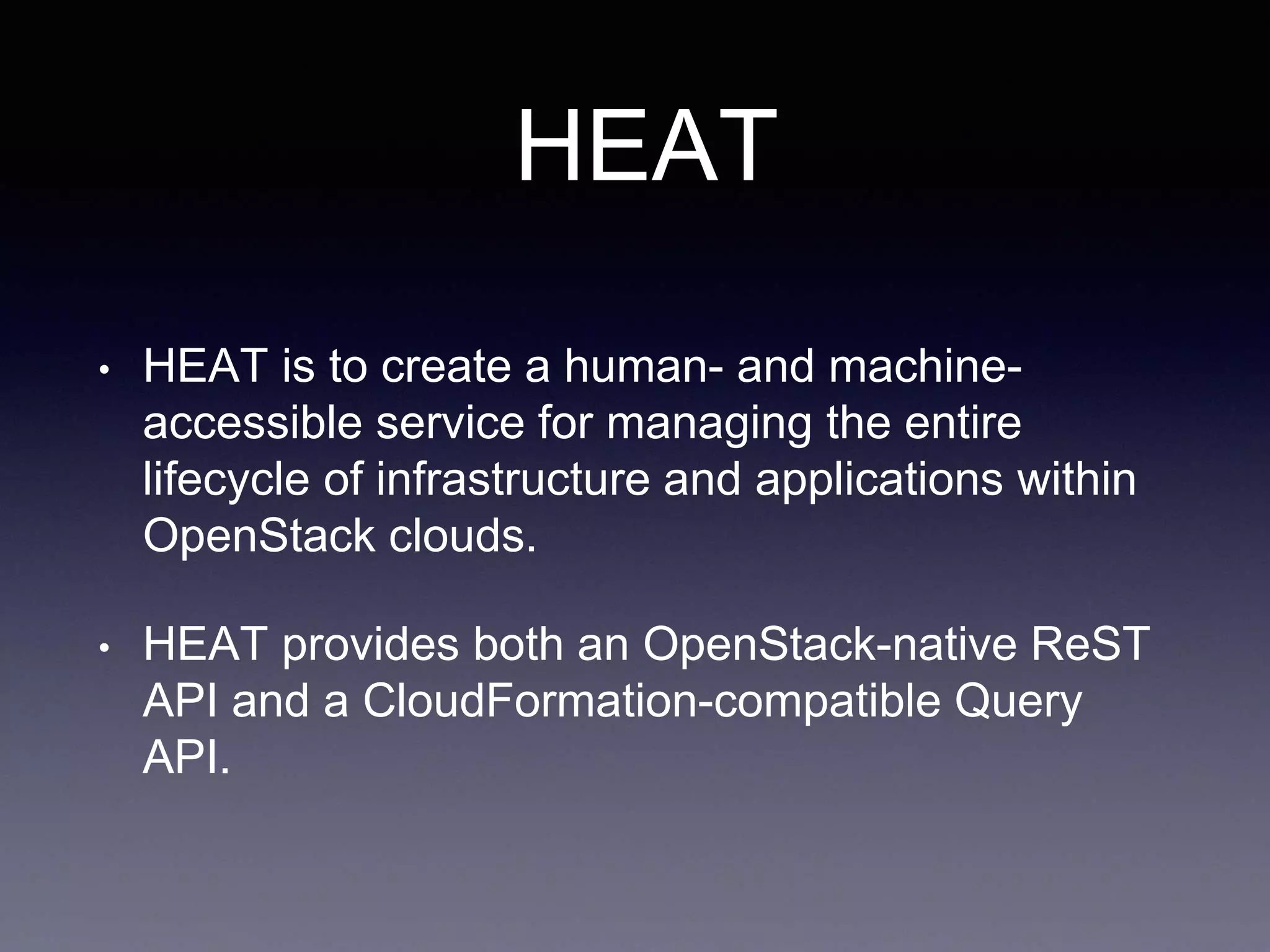 HEAT

• HEAT is to create a human- and machine-accessible service for managing the entire lifecycle of infrastructure and applications within OpenStack clouds.

• HEAT provides both an OpenStack-native ReST API and a CloudFormation-compatible Query API.